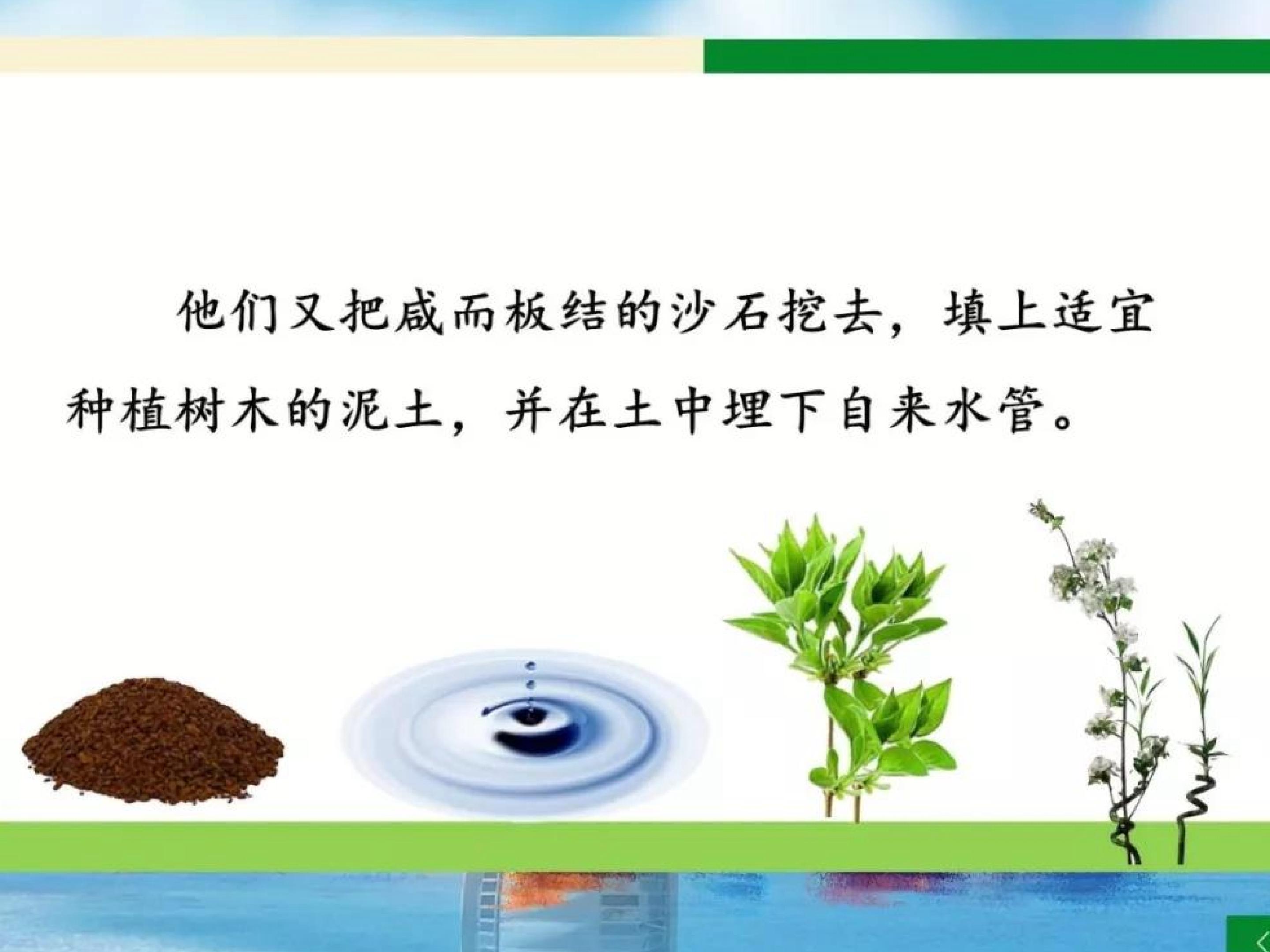 他们又把咸而板结的沙石挖去，填上适宜种植树木的泥土，并在土中埋下自来水管。